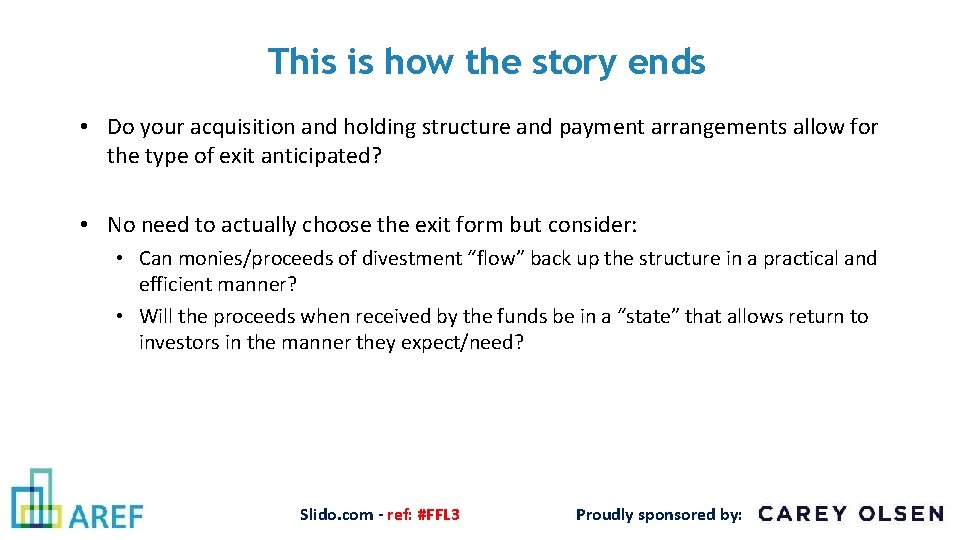 This is how the story ends

• Do your acquisition and holding structure and payment arrangements allow for the type of exit anticipated?

• No need to actually choose the exit form but consider:

• Can monies/proceeds of divestment "flow" back up the structure in a practical and efficient manner?

• Will the proceeds when received by the funds be in a "state" that allows return to investors in the manner they expect/need?

AREF

Slido.com - ref: #FFL3

Proudly sponsored by: CAREY OLSEN